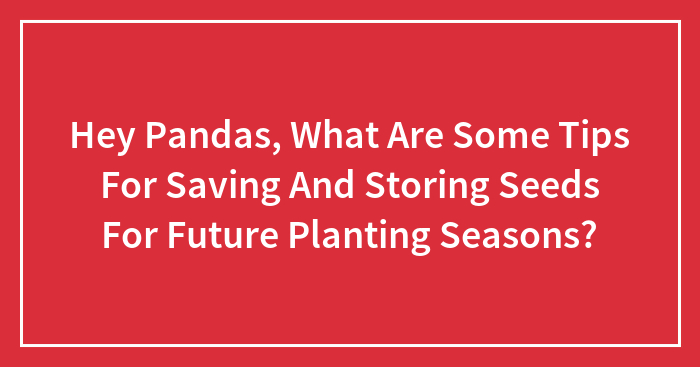 Hey Pandas, What Are Some Tips For Saving And Storing Seeds For Future Planting Seasons?